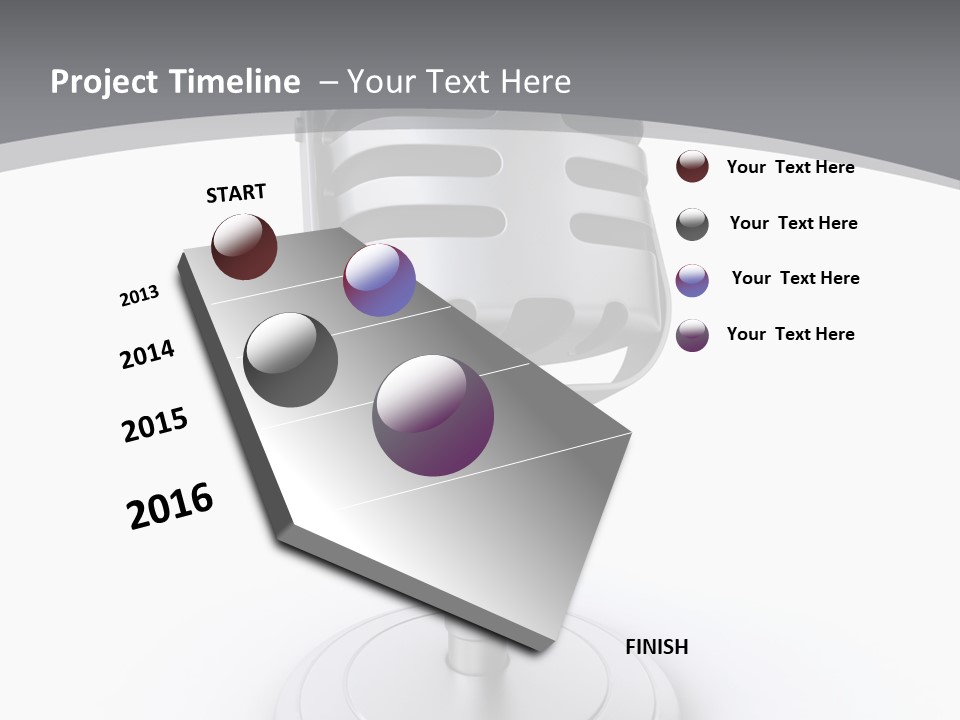 Project Timeline – Your Text Here

START

2013

2014

2015

2016

FINISH

Your Text Here

Your Text Here

Your Text Here

Your Text Here